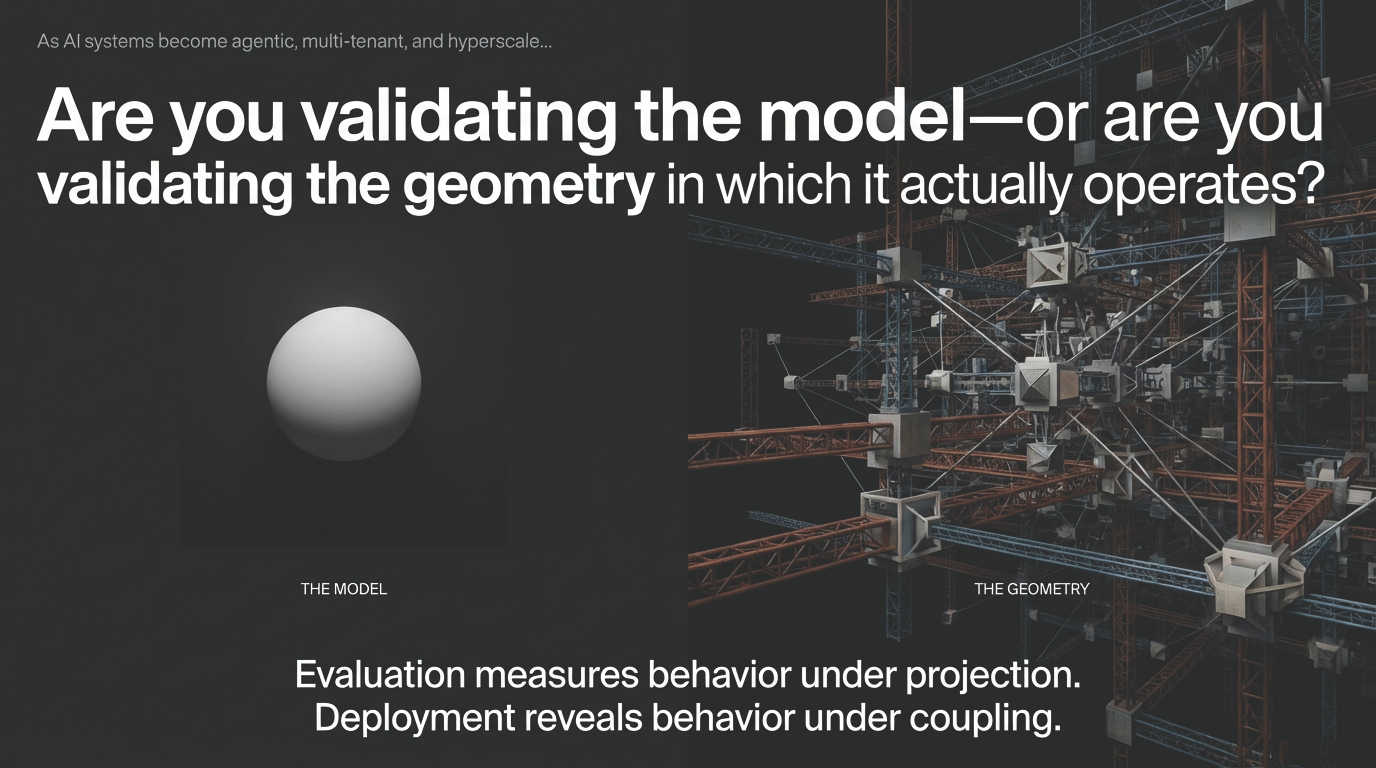 As AI systems become agentic, multi-tenant, and hyperscale...

Are you validating the model—or are you validating the geometry in which it actually operates?

THE MODEL

THE GEOMETRY

Evaluation measures behavior under projection.
Deployment reveals behavior under coupling.